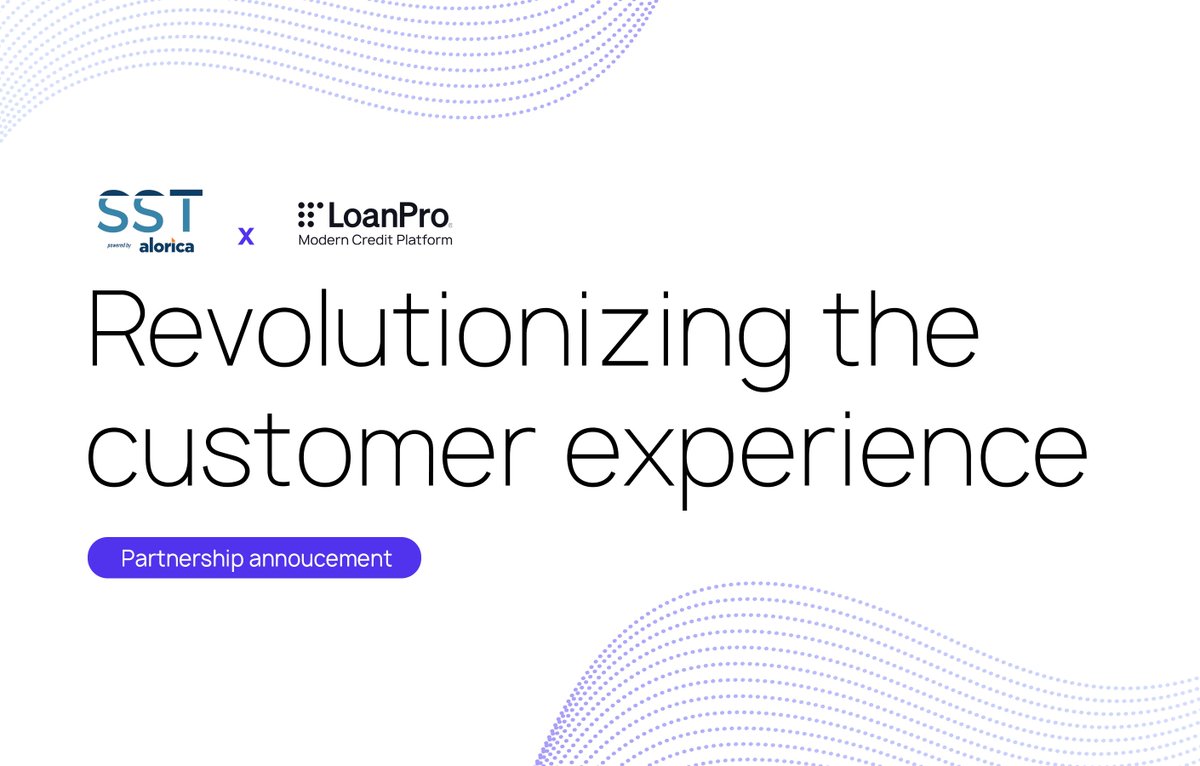 SST
powered by alorica

x

LoanPro
Modern Credit Platform

Revolutionizing the customer experience

Partnership annoucement